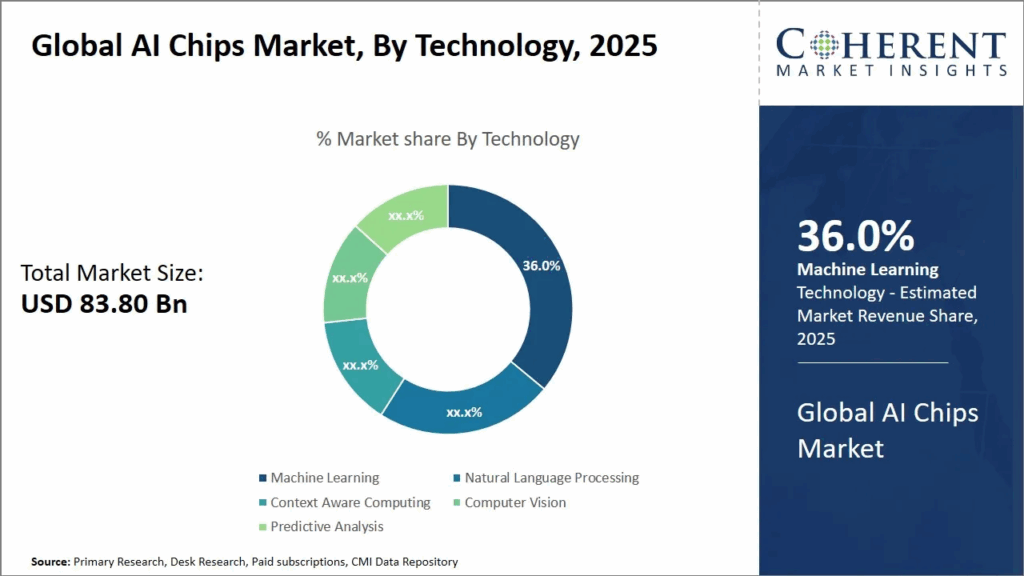 Global AI Chips Market, By Technology, 2025

COHERENT
MARKET INSIGHTS

% Market share By Technology

Total Market Size:
USD 83.80 Bn

36.0%
xx.x%
xx.x%
xx.x%
xx.x%

Machine Learning
Natural Language Processing
Context Aware Computing
Computer Vision
Predictive Analysis

36.0%
Machine Learning Technology - Estimated Market Revenue Share, 2025

Global AI Chips Market

Source: Primary Research, Desk Research, Paid subscriptions, CMI Data Repository